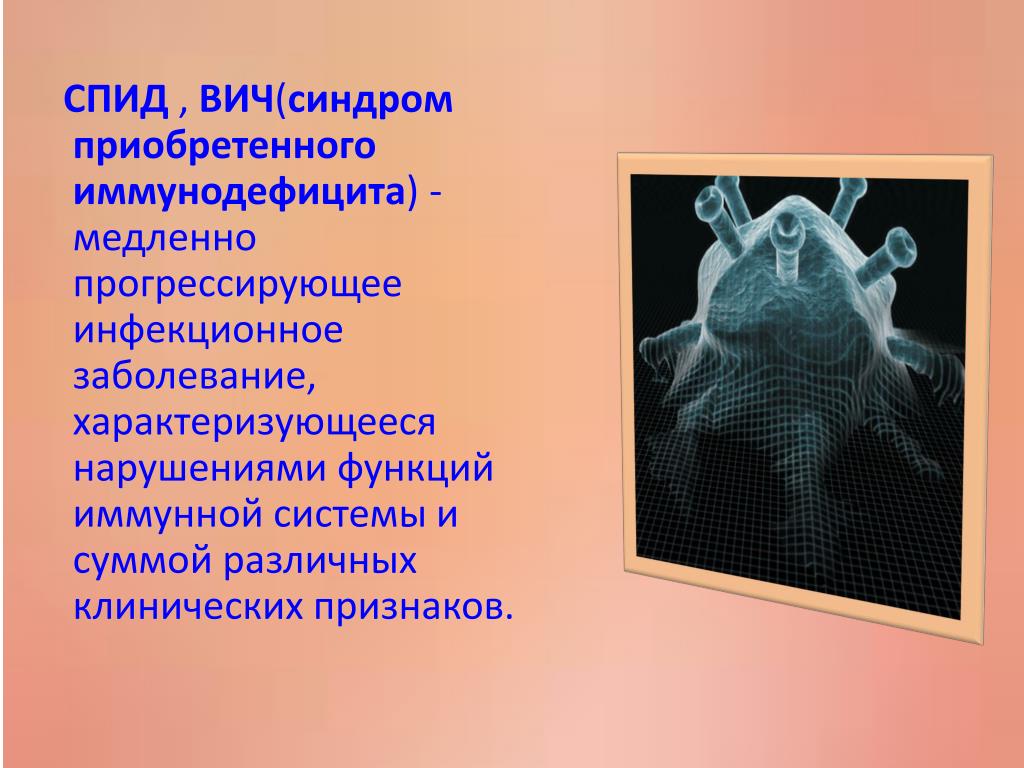 СПИД , ВИЧ(синдром приобретенного иммунодефицита) - медленно прогрессирующее инфекционное заболевание, характеризующееся нарушениями функций иммунной системы и суммой различных клинических признаков.